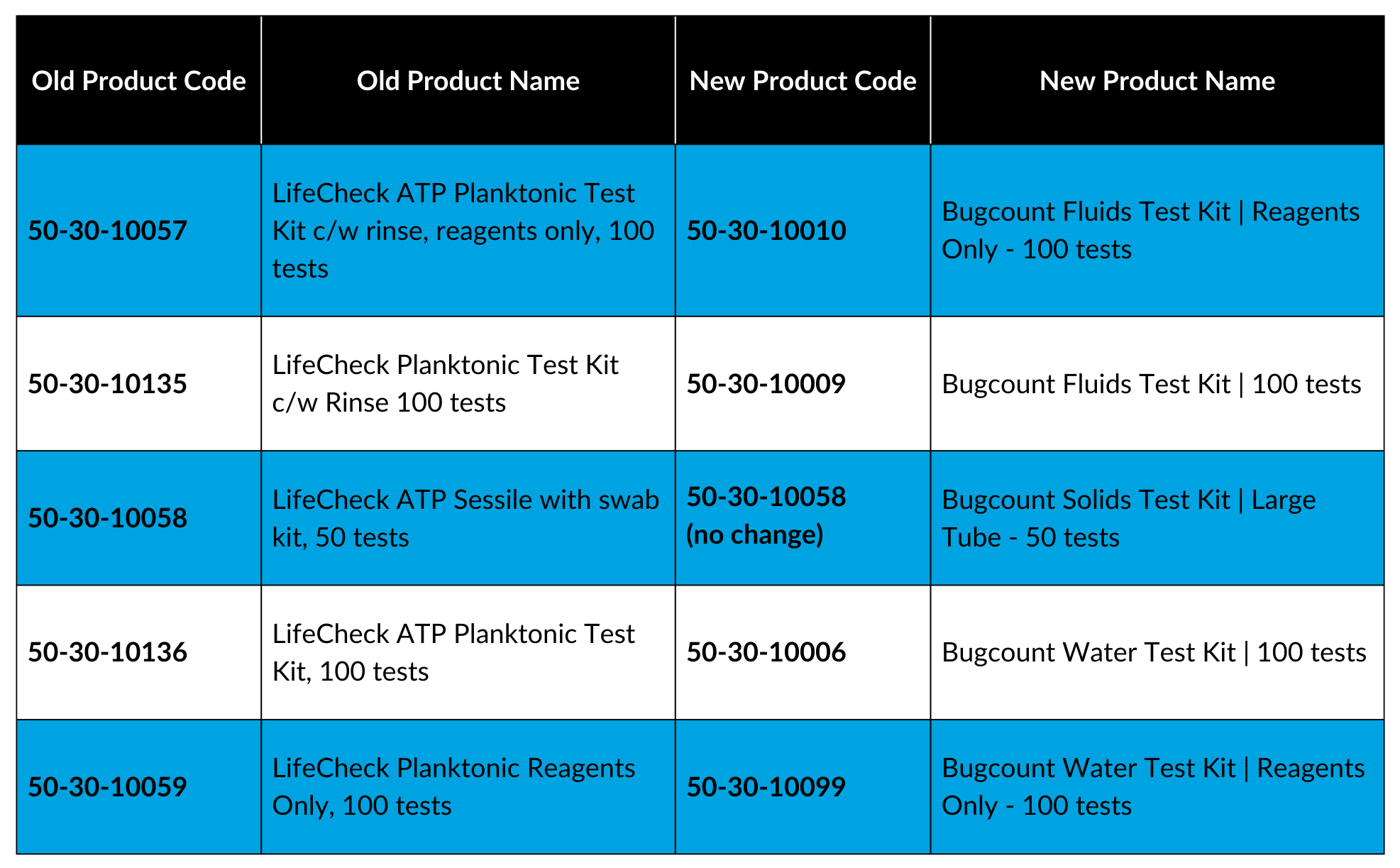 | Old Product Code | Old Product Name | New Product Code | New Product Name |
|---|---|---|---|
| 50-30-10057 | LifeCheck ATP Planktonic Test Kit c/w rinse, reagents only, 100 tests | 50-30-10010 | Bugcount Fluids Test Kit \| Reagents Only - 100 tests |
| 50-30-10135 | LifeCheck Planktonic Test Kit c/w Rinse 100 tests | 50-30-10009 | Bugcount Fluids Test Kit \| 100 tests |
| 50-30-10058 | LifeCheck ATP Sessile with swab kit, 50 tests | 50-30-10058 (no change) | Bugcount Solids Test Kit \| Large Tube - 50 tests |
| 50-30-10136 | LifeCheck ATP Planktonic Test Kit, 100 tests | 50-30-10006 | Bugcount Water Test Kit \| 100 tests |
| 50-30-10059 | LifeCheck Planktonic Reagents Only, 100 tests | 50-30-10099 | Bugcount Water Test Kit \| Reagents Only - 100 tests |